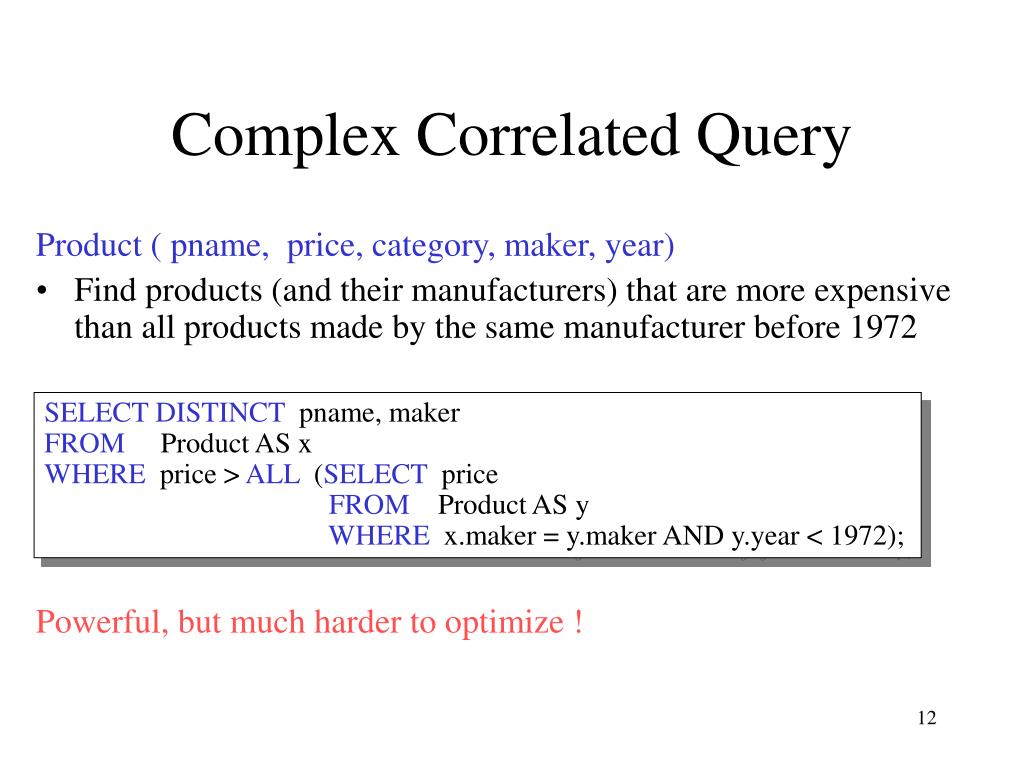 Complex Correlated Query

Product ( pname, price, category, maker, year)

• Find products (and their manufacturers) that are more expensive than all products made by the same manufacturer before 1972

SELECT DISTINCT pname, maker
FROM Product AS x
WHERE price > ALL (SELECT price
FROM Product AS y
WHERE x.maker = y.maker AND y.year < 1972);

Powerful, but much harder to optimize !

12